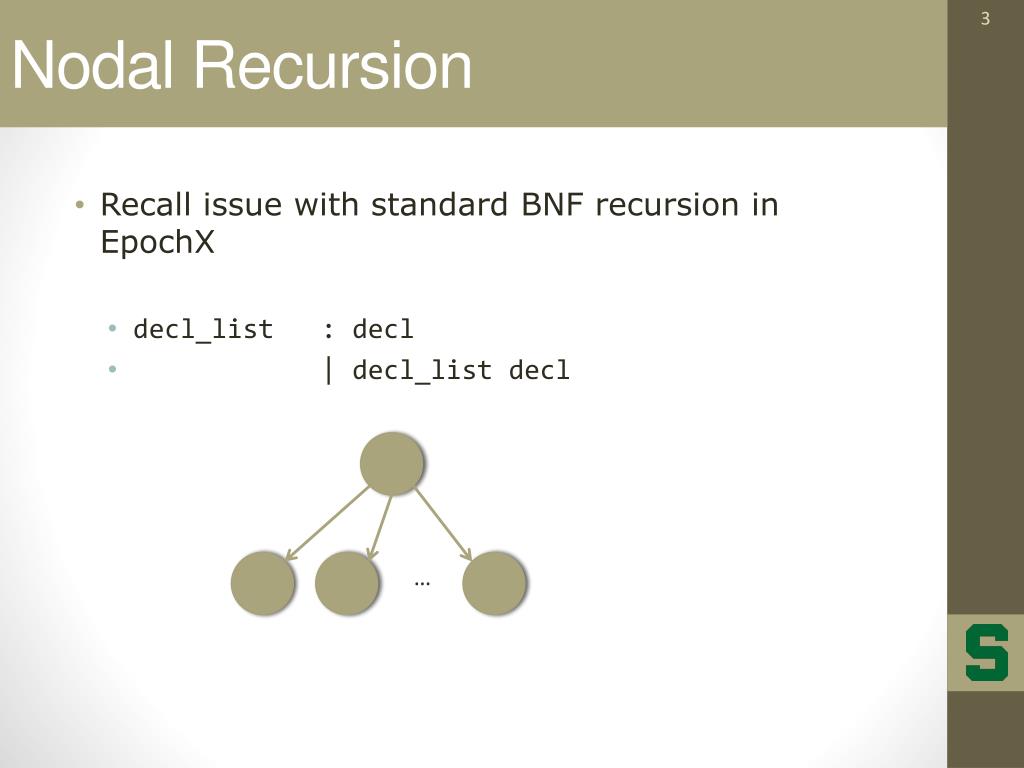 3

Nodal Recursion

• Recall issue with standard BNF recursion in EpochX

• decl_list : decl
• | decl_list decl

…

S